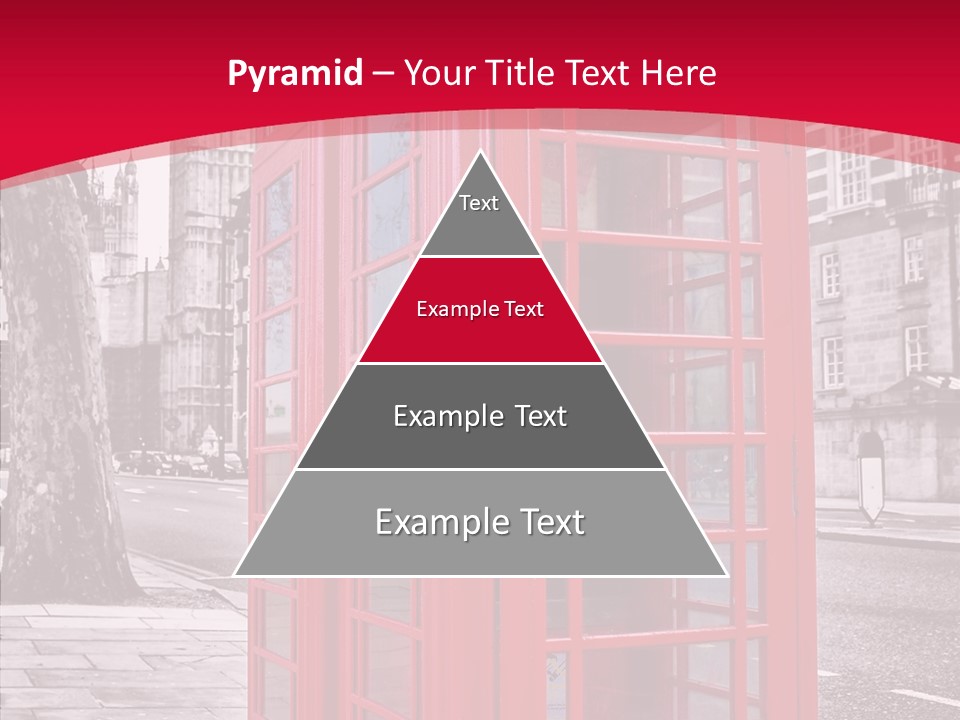 Pyramid – Your Title Text Here

Text

Example Text

Example Text

Example Text